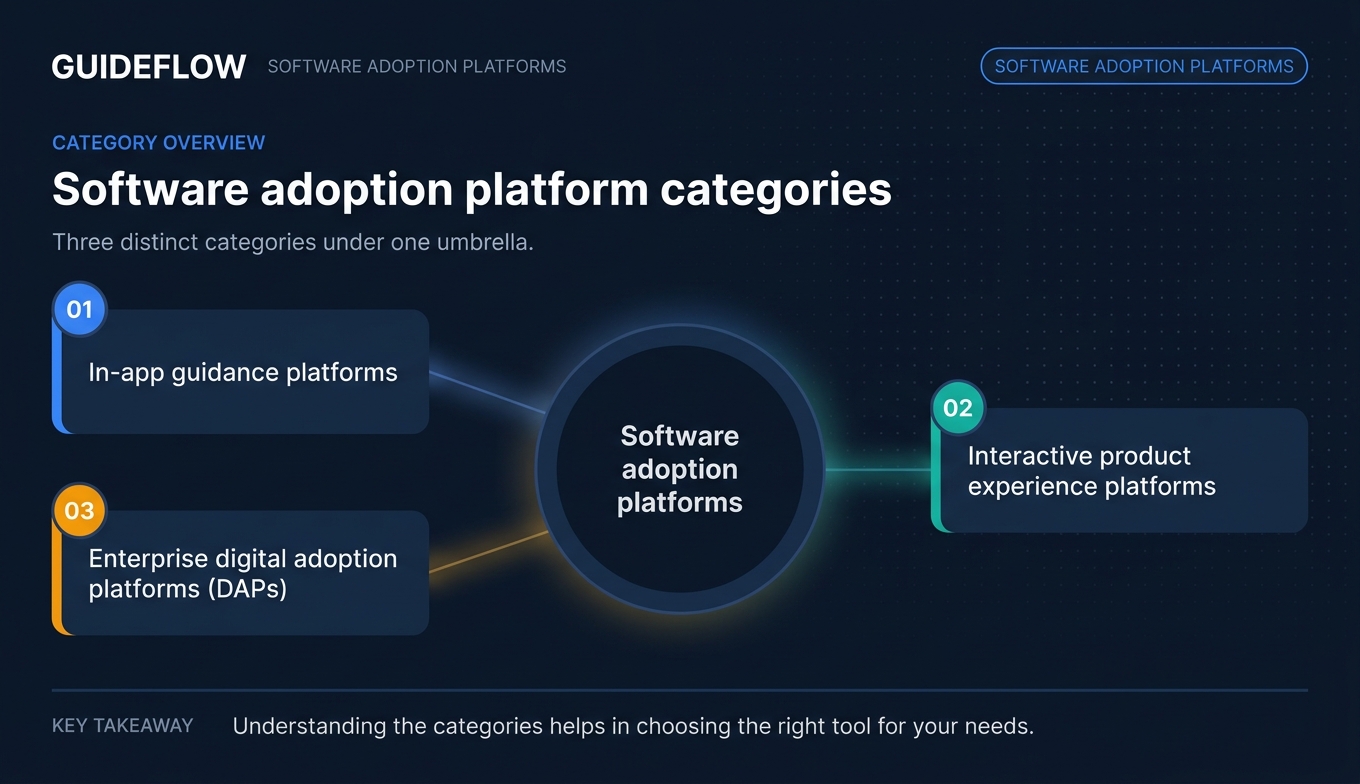 GUIDEFLOW SOFTWARE ADOPTION PLATFORMS

SOFTWARE ADOPTION PLATFORMS

CATEGORY OVERVIEW

Software adoption platform categories

Three distinct categories under one umbrella.

01
In-app guidance platforms

Software adoption platforms

02
Interactive product experience platforms

03
Enterprise digital adoption platforms (DAPs)

KEY TAKEAWAY Understanding the categories helps in choosing the right tool for your needs.